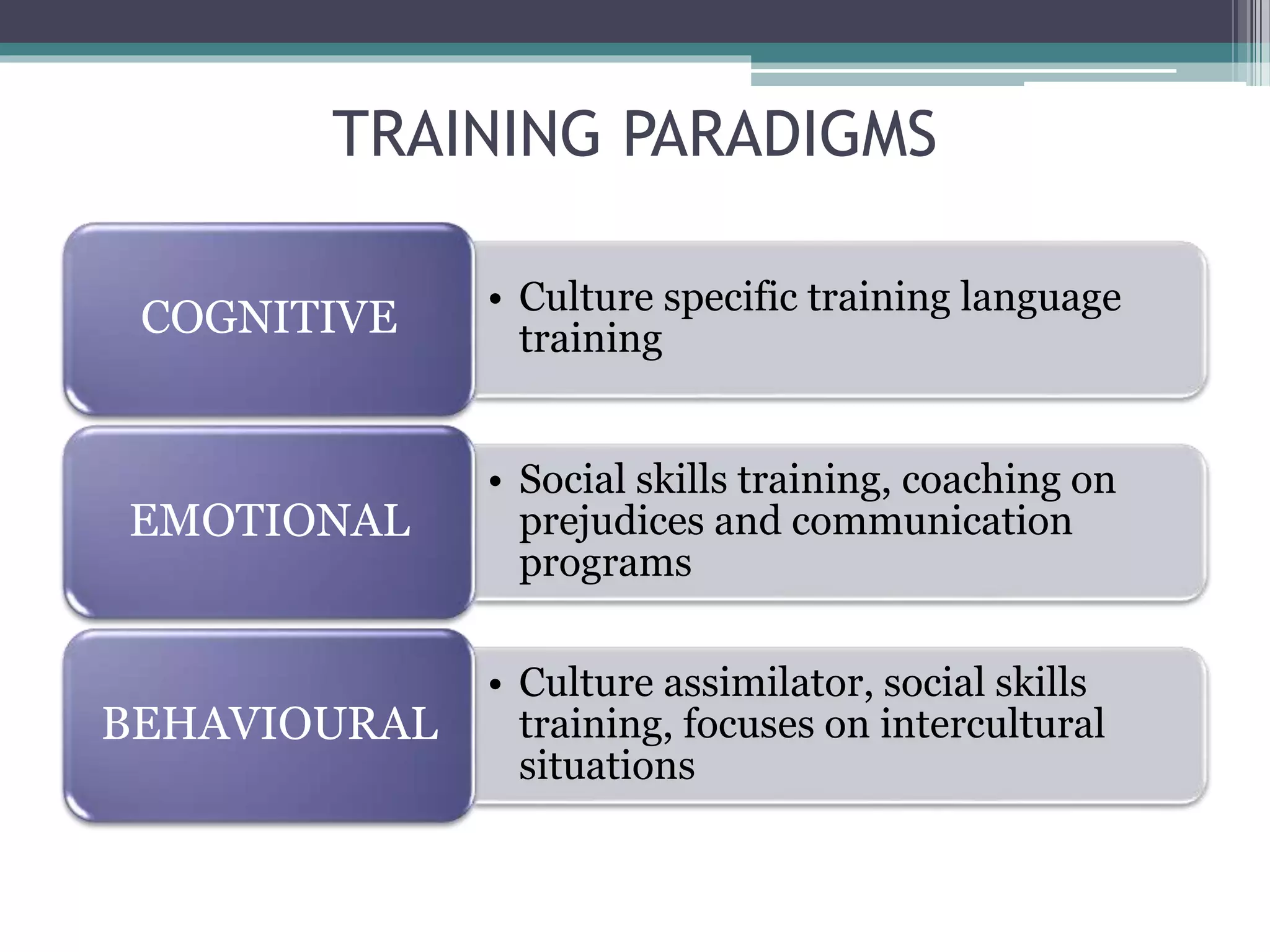 TRAINING PARADIGMS

COGNITIVE

• Culture specific training language training

EMOTIONAL

• Social skills training, coaching on prejudices and communication programs

BEHAVIOURAL

• Culture assimilator, social skills training, focuses on intercultural situations